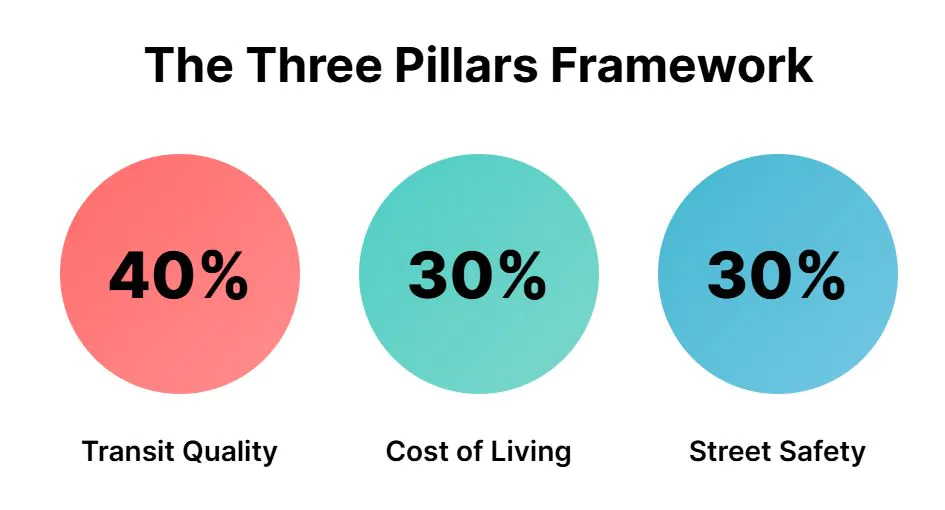 The Three Pillars Framework

40%

Transit Quality

30%

Cost of Living

30%

Street Safety